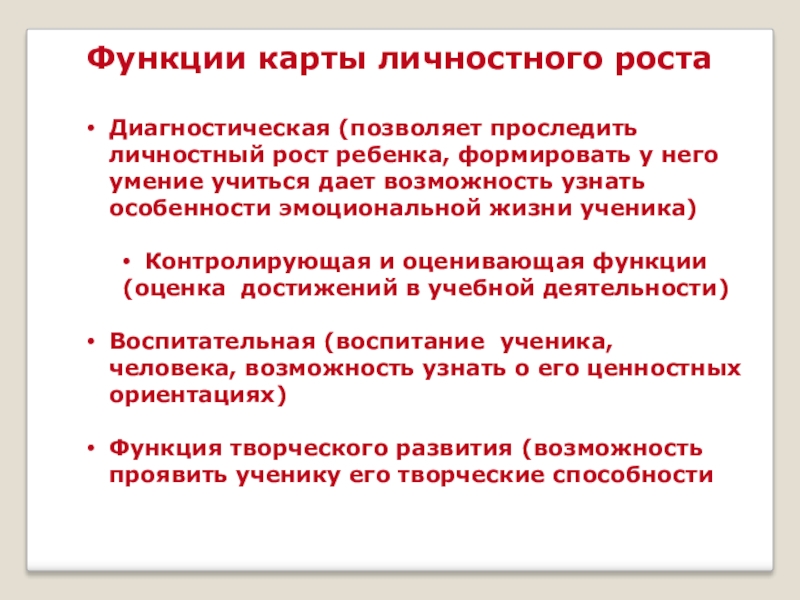 Функции карты личностного роста

• Диагностическая (позволяет проследить личностный рост ребенка, формировать у него умение учиться дает возможность узнать особенности эмоциональной жизни ученика)

• Контролирующая и оценивающая функции (оценка достижений в учебной деятельности)

• Воспитательная (воспитание ученика, человека, возможность узнать о его ценностных ориентациях)

• Функция творческого развития (возможность проявить ученику его творческие способности